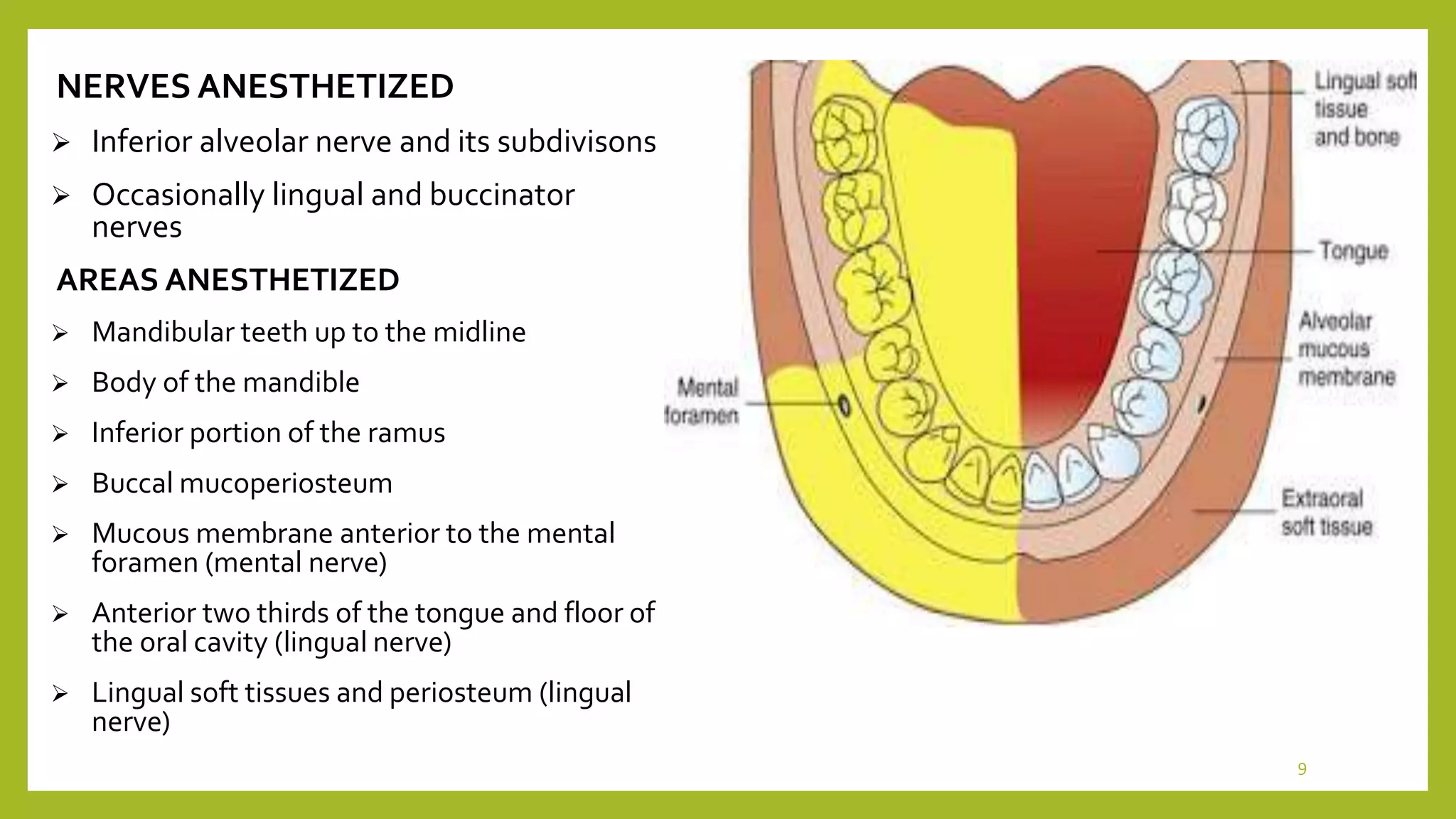 NERVES ANESTHETIZED

➢ Inferior alveolar nerve and its subdivisons

➢ Occasionally lingual and buccinator nerves

AREAS ANESTHETIZED

➢ Mandibular teeth up to the midline

➢ Body of the mandible

➢ Inferior portion of the ramus

➢ Buccal mucoperiosteum

➢ Mucous membrane anterior to the mental foramen (mental nerve)

➢ Anterior two thirds of the tongue and floor of the oral cavity (lingual nerve)

➢ Lingual soft tissues and periosteum (lingual nerve)

Lingual soft tissue and bone

Tongue

Alveolar mucous membrane

Mental foramen

Extraoral soft tissue

9